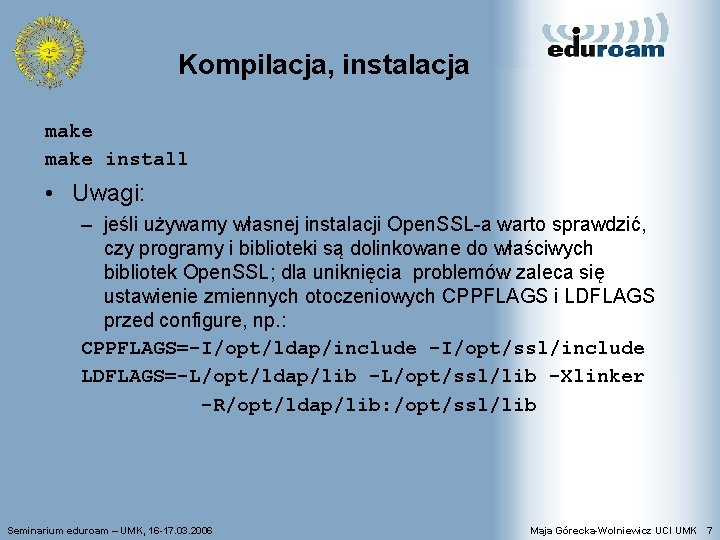 eduroam

Kompilacja, instalacja

make
make install

• Uwagi:
– jeśli używamy własnej instalacji OpenSSL-a warto sprawdzić, czy programy i biblioteki są dolinkowane do właściwych bibliotek OpenSSL; dla uniknięcia problemów zaleca się ustawienie zmiennych otoczeniowych CPPFLAGS i LDFLAGS przed configure, np.:

CPPFLAGS=-I/opt/ldap/include -I/opt/ssl/include
LDFLAGS=-L/opt/ldap/lib -L/opt/ssl/lib -Xlinker -R/opt/ldap/lib:/opt/ssl/lib

Seminarium eduroam – UMK, 16-17.03.2006

Maja Górecka-Wolniewicz UCI UMK 7